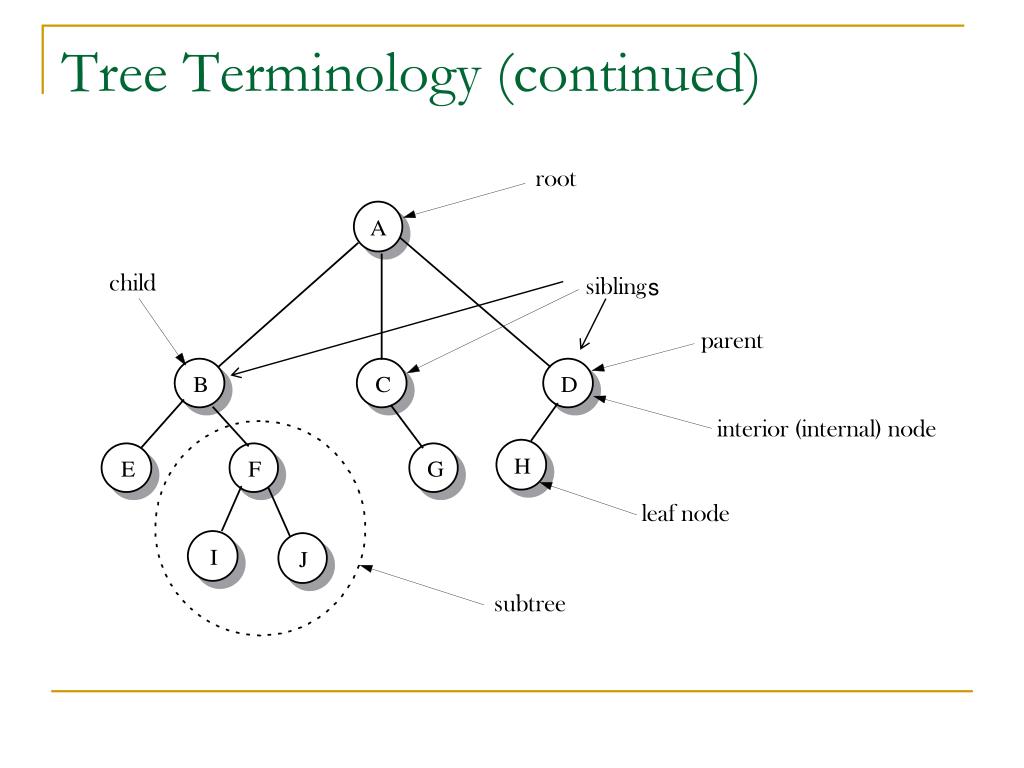 Tree Terminology (continued)

root

A

child

siblings

parent

B

C

D

interior (internal) node

E

F

G

H

leaf node

I

J

subtree